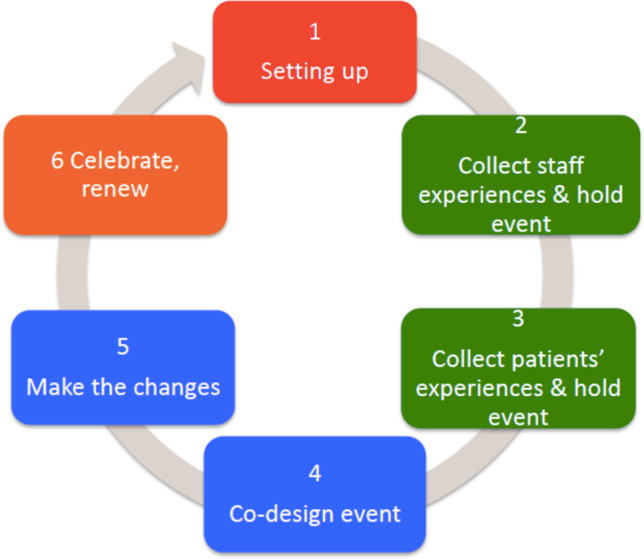 1
Setting up

2
Collect staff experiences & hold event

3
Collect patients' experiences & hold event

4
Co-design event

5
Make the changes

6 Celebrate, renew